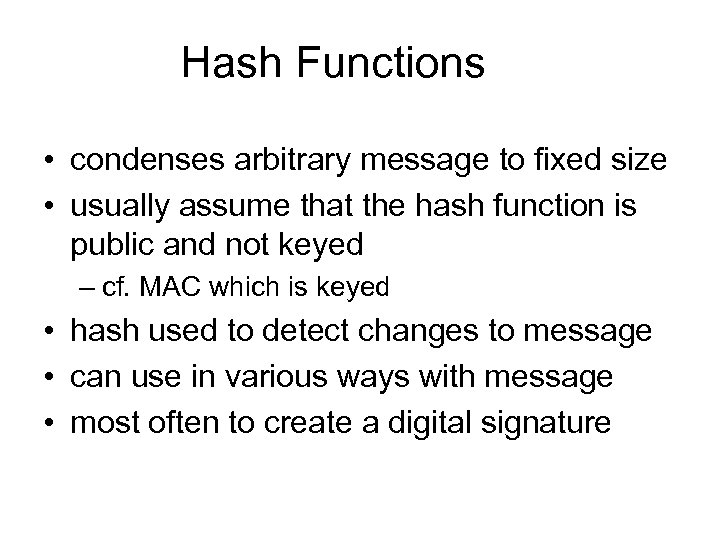 Hash Functions

• condenses arbitrary message to fixed size
• usually assume that the hash function is public and not keyed
  – cf. MAC which is keyed
• hash used to detect changes to message
• can use in various ways with message
• most often to create a digital signature